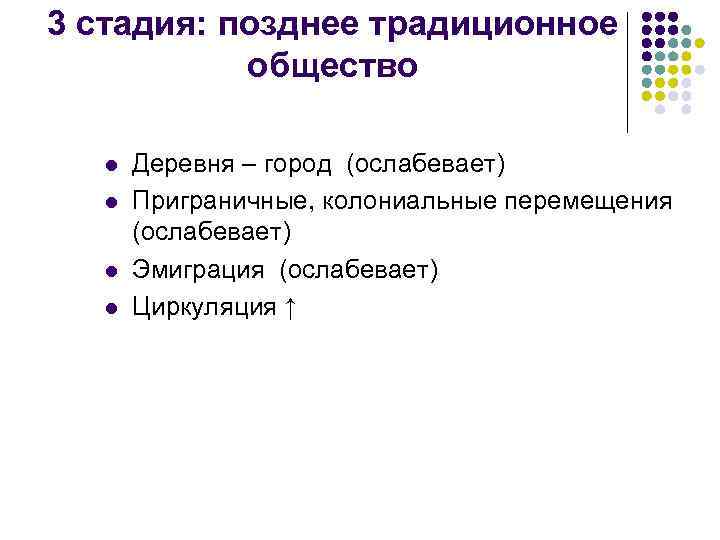 3 стадия: позднее традиционное общество

- Деревня – город (ослабевает)
- Приграничные, колониальные перемещения (ослабевает)
- Эмиграция (ослабевает)
- Циркуляция ↑